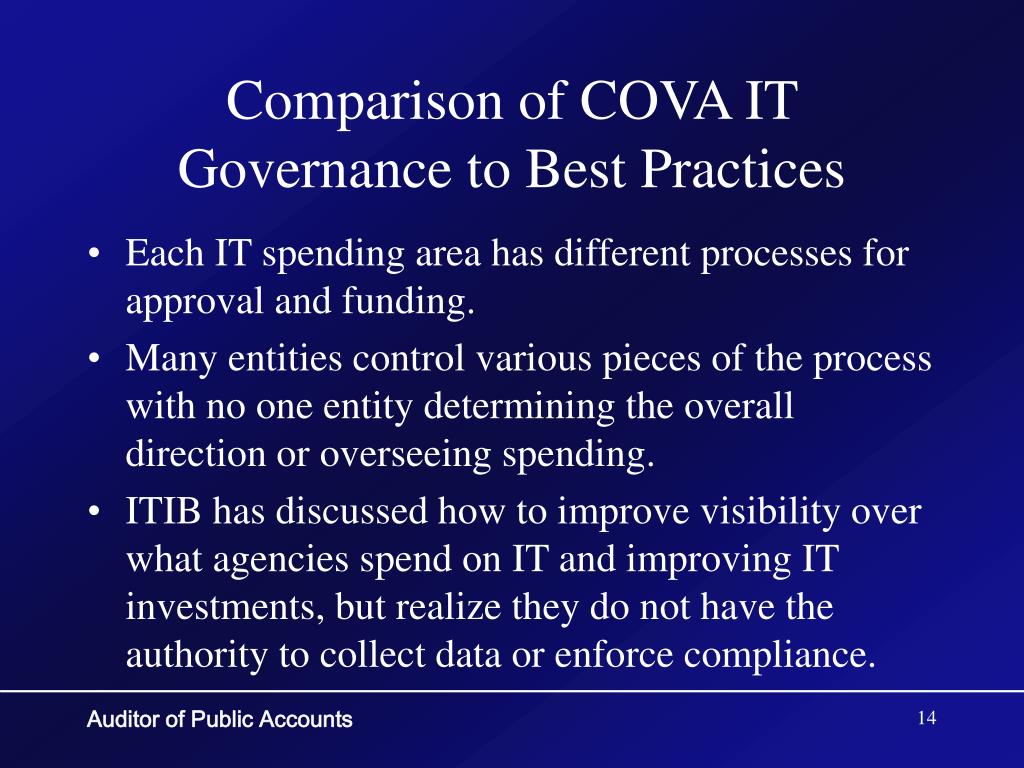 Comparison of COVA IT Governance to Best Practices

• Each IT spending area has different processes for approval and funding.

• Many entities control various pieces of the process with no one entity determining the overall direction or overseeing spending.

• ITIB has discussed how to improve visibility over what agencies spend on IT and improving IT investments, but realize they do not have the authority to collect data or enforce compliance.

Auditor of Public Accounts

14